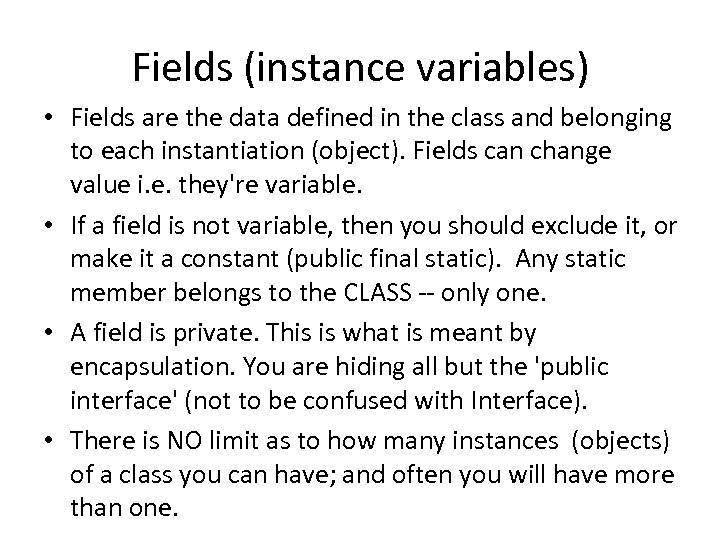 Fields (instance variables)

• Fields are the data defined in the class and belonging to each instantiation (object). Fields can change value i.e. they're variable.

• If a field is not variable, then you should exclude it, or make it a constant (public final static). Any static member belongs to the CLASS -- only one.

• A field is private. This is what is meant by encapsulation. You are hiding all but the 'public interface' (not to be confused with Interface).

• There is NO limit as to how many instances (objects) of a class you can have; and often you will have more than one.